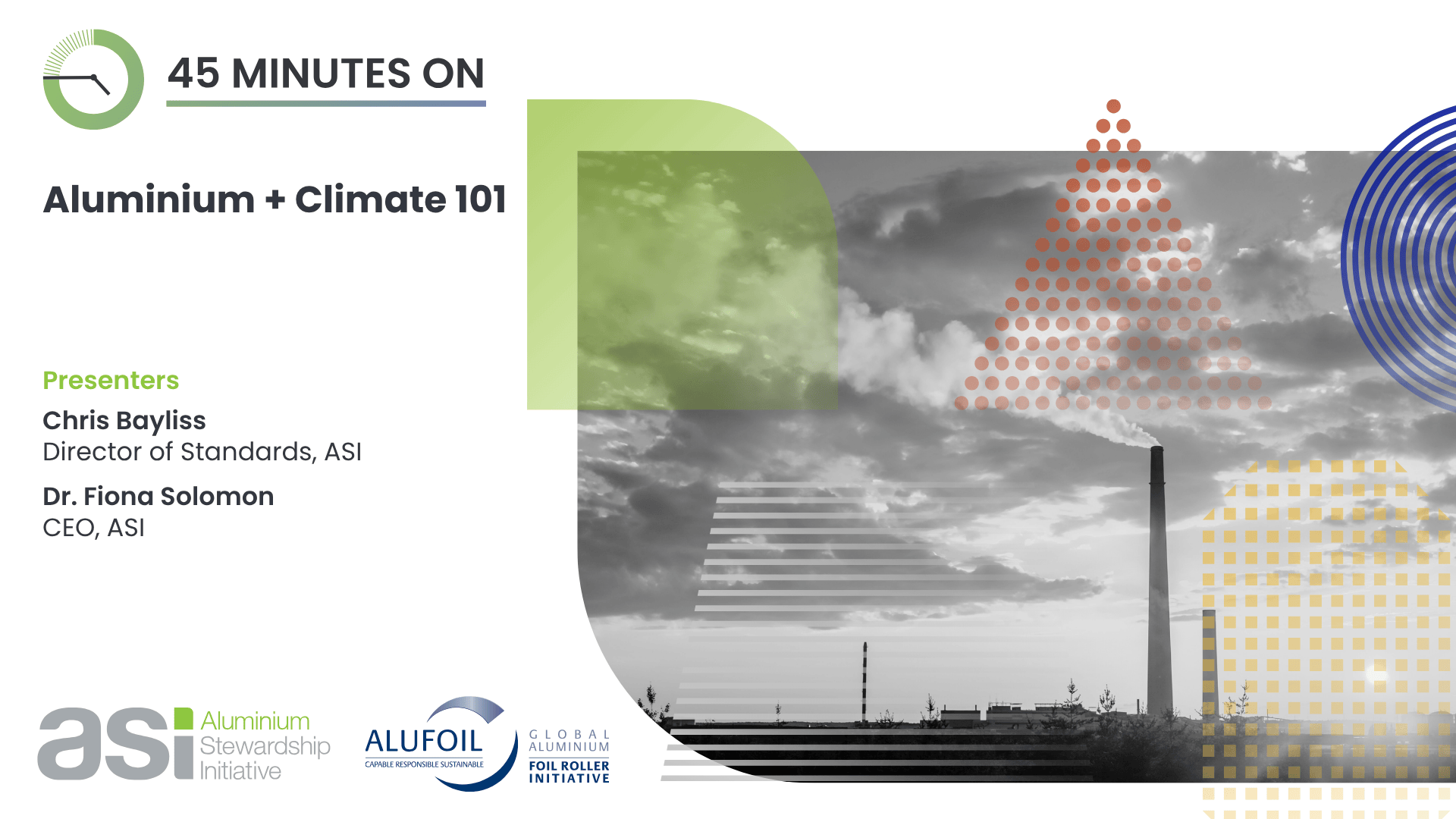 45 MINUTES ON

Aluminium + Climate 101

Presenters

Chris Bayliss
Director of Standards, ASI

Dr. Fiona Solomon
CEO, ASI

asi Aluminium Stewardship Initiative

ALUFOIL
CAPABLE RESPONSIBLE SUSTAINABLE

GLOBAL ALUMINIUM FOIL ROLLER INITIATIVE